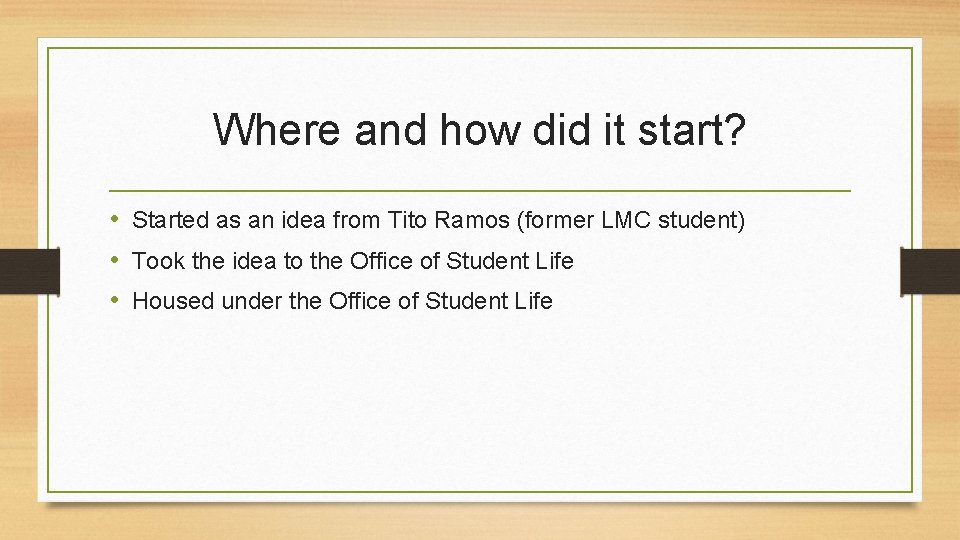 Where and how did it start?

• Started as an idea from Tito Ramos (former LMC student)
• Took the idea to the Office of Student Life
• Housed under the Office of Student Life